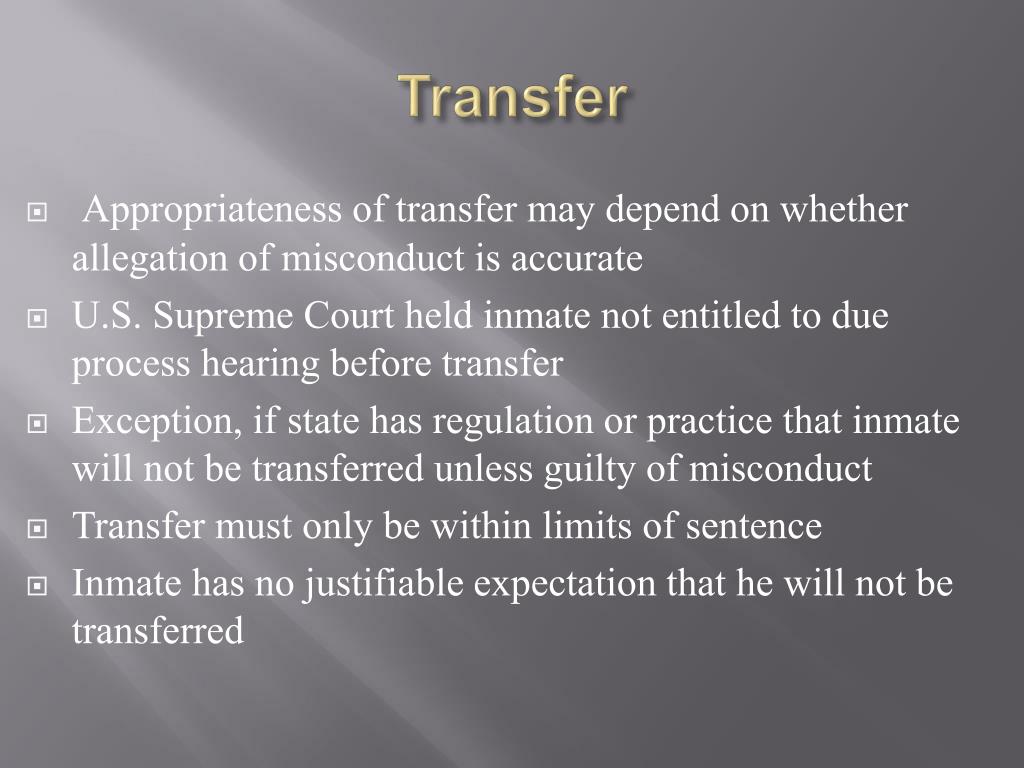 Transfer

Appropriateness of transfer may depend on whether allegation of misconduct is accurate

U.S. Supreme Court held inmate not entitled to due process hearing before transfer

Exception, if state has regulation or practice that inmate will not be transferred unless guilty of misconduct

Transfer must only be within limits of sentence

Inmate has no justifiable expectation that he will not be transferred